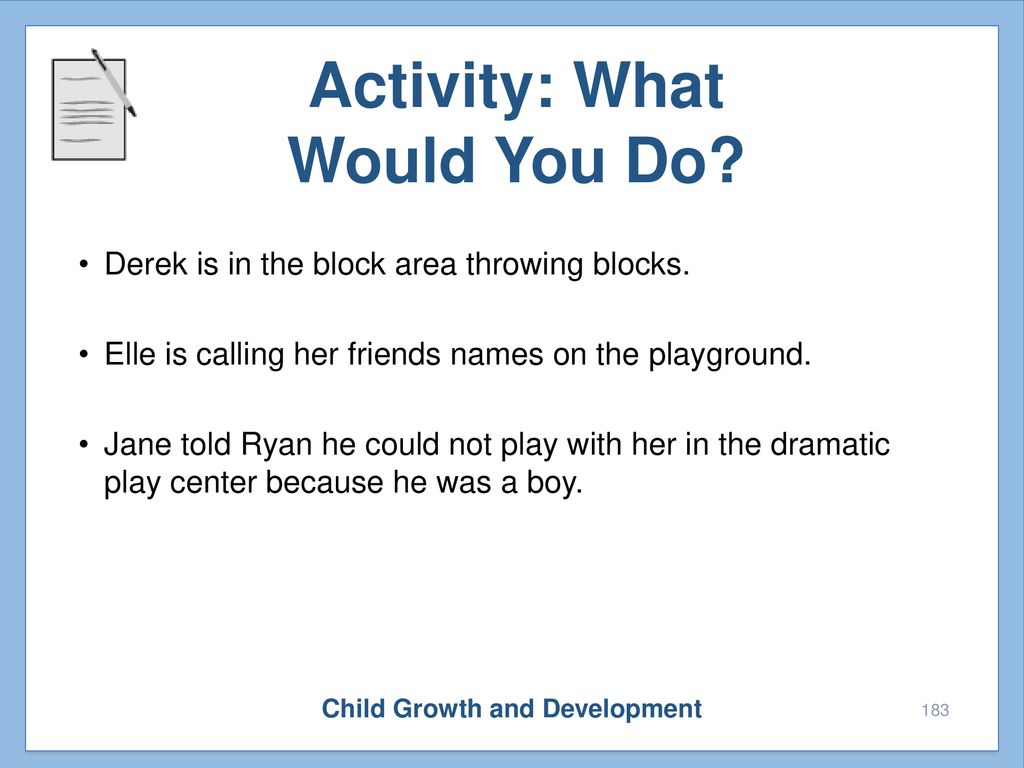 Activity: What Would You Do?

• Derek is in the block area throwing blocks.

• Elle is calling her friends names on the playground.

• Jane told Ryan he could not play with her in the dramatic play center because he was a boy.

Child Growth and Development

183